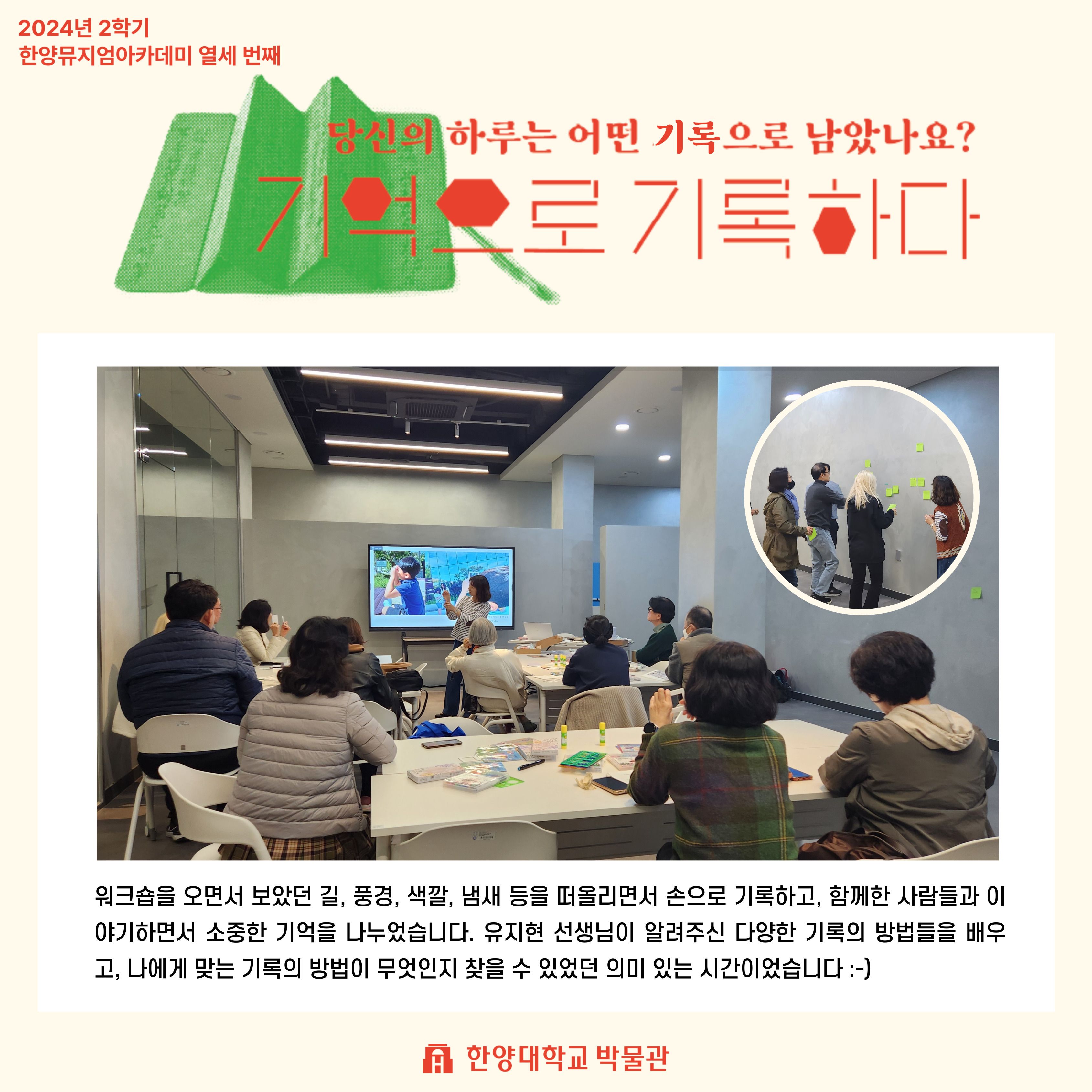 2024년 2학기
한양뮤지엄아카데미 열세 번째

당신의 하루는 어떤 기록으로 남았나요?

기억으로 기록하다

워크숍을 오면서 보았던 길, 풍경, 색깔, 냄새 등을 떠올리면서 손으로 기록하고, 함께한 사람들과 이야기하면서 소중한 기억을 나누었습니다. 유지현 선생님이 알려주신 다양한 기록의 방법들을 배우고, 나에게 맞는 기록의 방법이 무엇인지 찾을 수 있었던 의미 있는 시간이었습니다 :-)

한양대학교 박물관